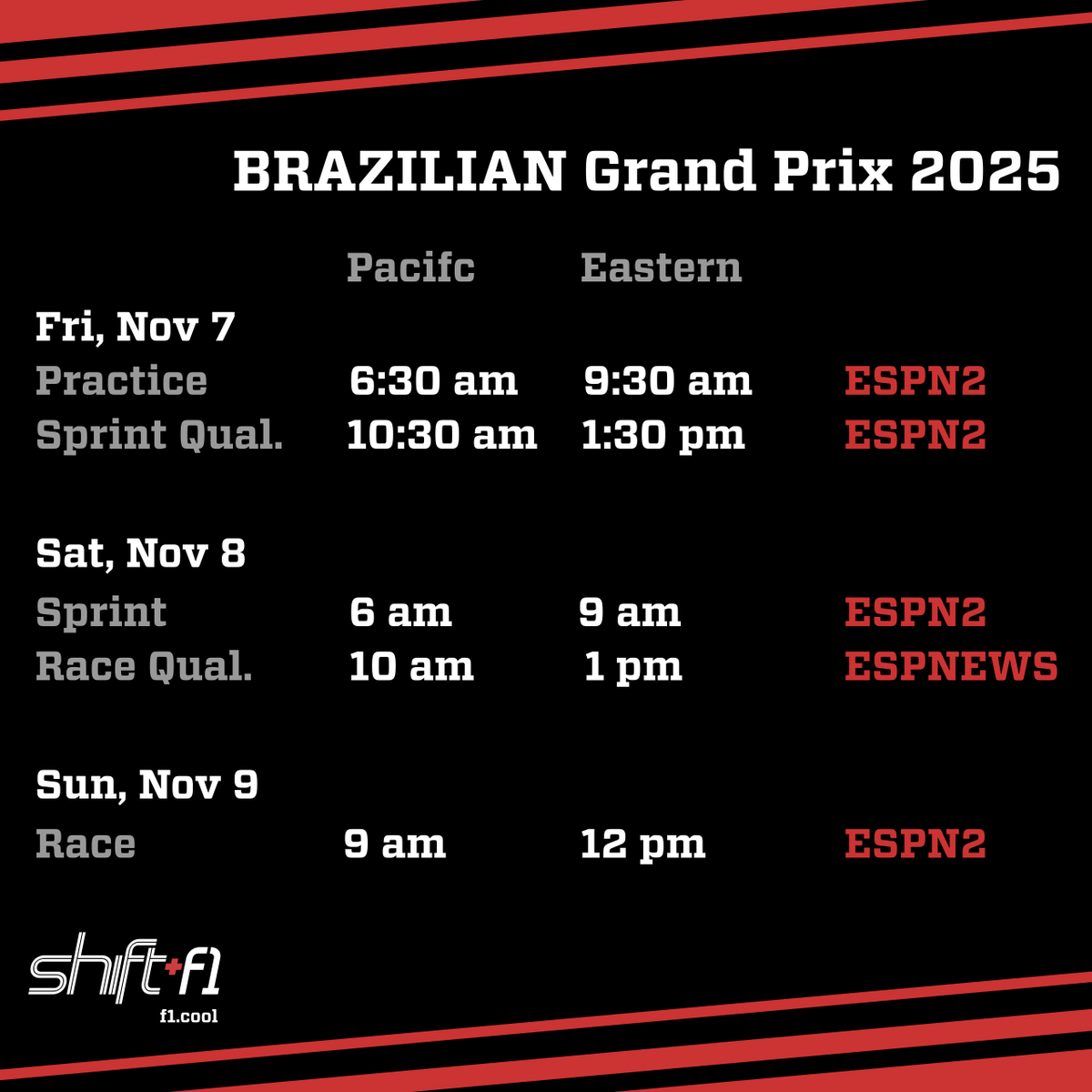 BRAZILIAN Grand Prix 2025

| | Pacifc | Eastern | |
|---|---|---|---|
| Fri, Nov 7 | | | |
| Practice | 6:30 am | 9:30 am | ESPN2 |
| Sprint Qual. | 10:30 am | 1:30 pm | ESPN2 |
| Sat, Nov 8 | | | |
| Sprint | 6 am | 9 am | ESPN2 |
| Race Qual. | 10 am | 1 pm | ESPNEWS |
| Sun, Nov 9 | | | |
| Race | 9 am | 12 pm | ESPN2 |

shift+f1
f1.cool